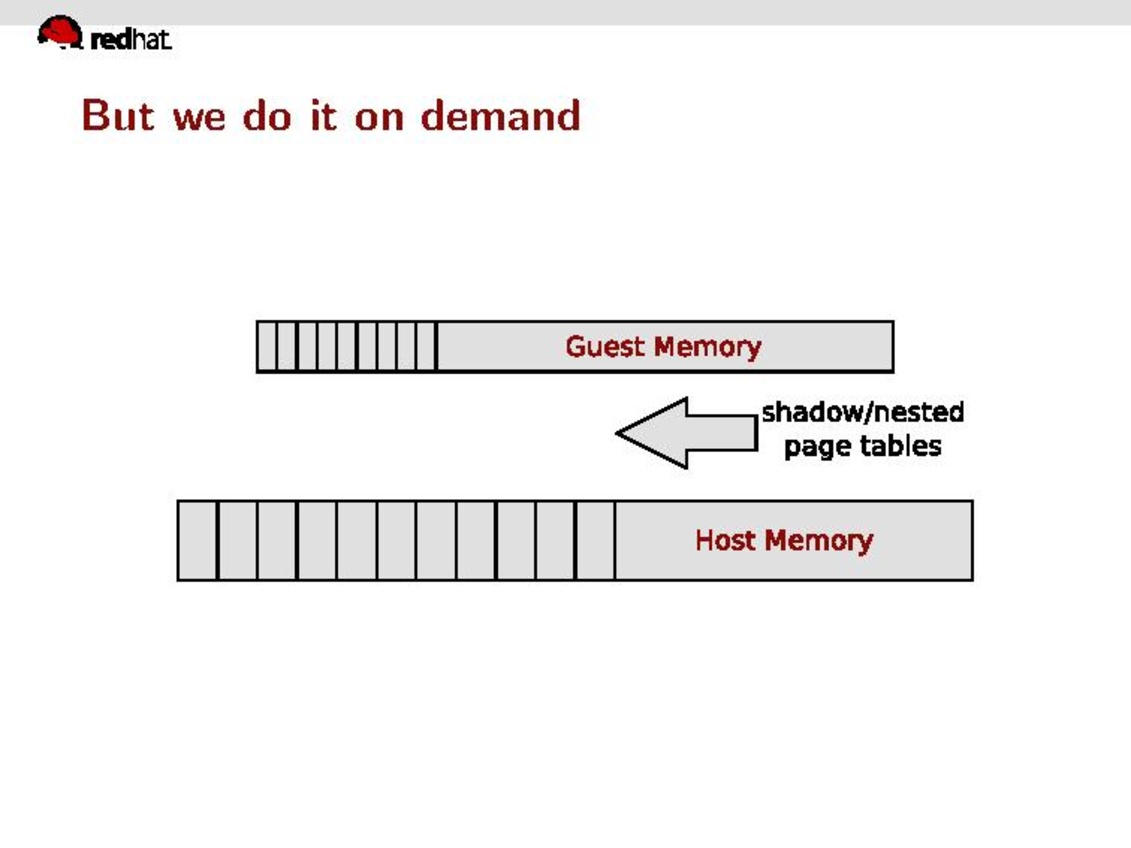 redhat.

But we do it on demand

Guest Memory

shadow/nested page tables

Host Memory